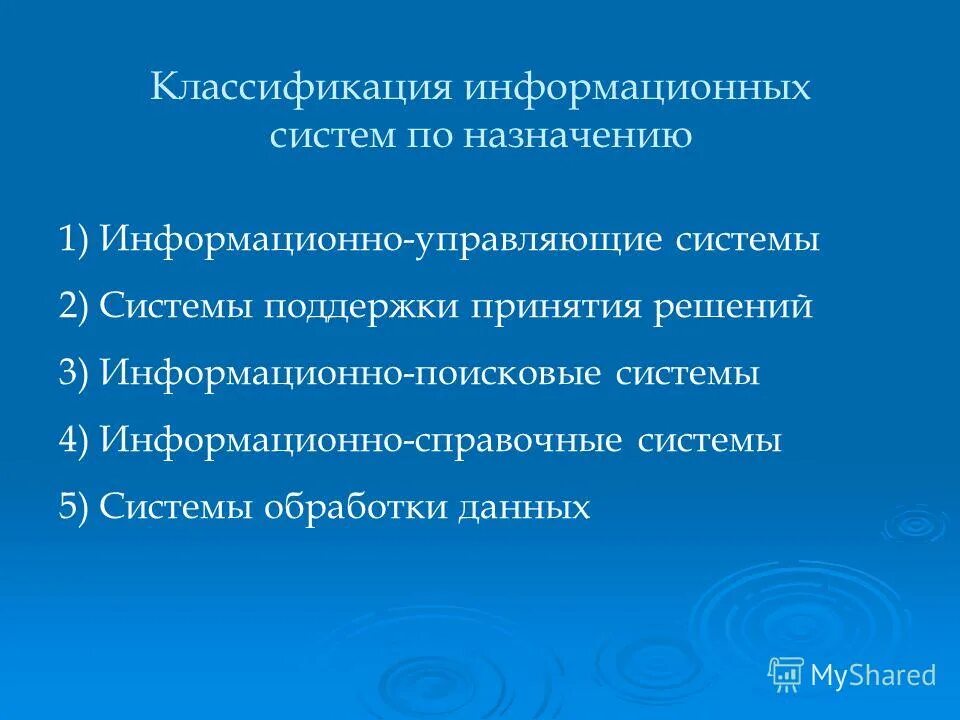 Классификация информационных систем по назначению

1) Информационно-управляющие системы

2) Системы поддержки принятия решений

3) Информационно-поисковые системы

4) Информационно-справочные системы

5) Системы обработки данных

MyShared